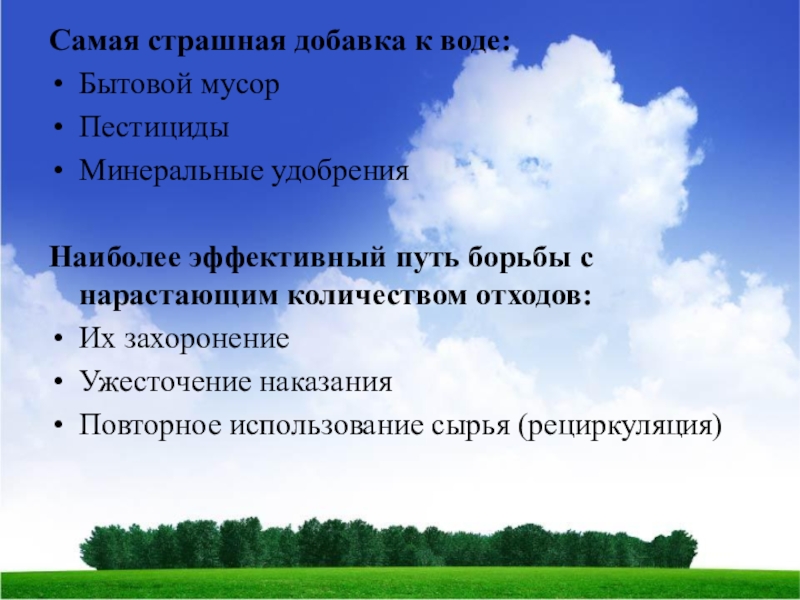 Самая страшная добавка к воде:
• Бытовой мусор
• Пестициды
• Минеральные удобрения

Наиболее эффективный путь борьбы с нарастающим количеством отходов:
• Их захоронение
• Ужесточение наказания
• Повторное использование сырья (рециркуляция)